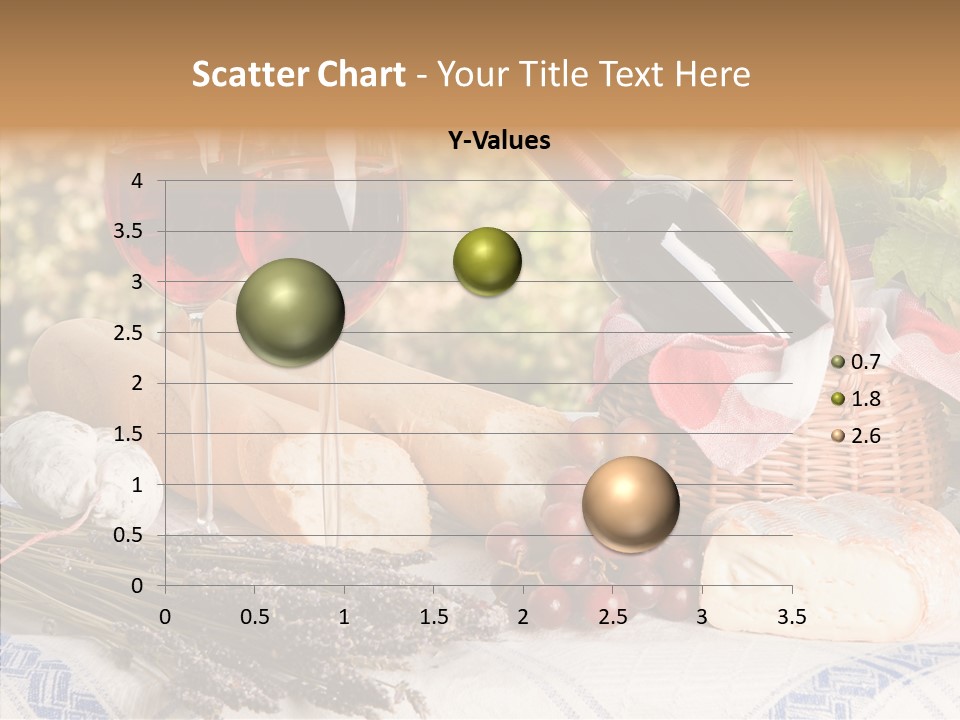 Scatter Chart - Your Title Text Here

Y-Values

4
3.5
3
2.5
2
1.5
1
0.5
0

0 0.5 1 1.5 2 2.5 3 3.5

0.7
1.8
2.6